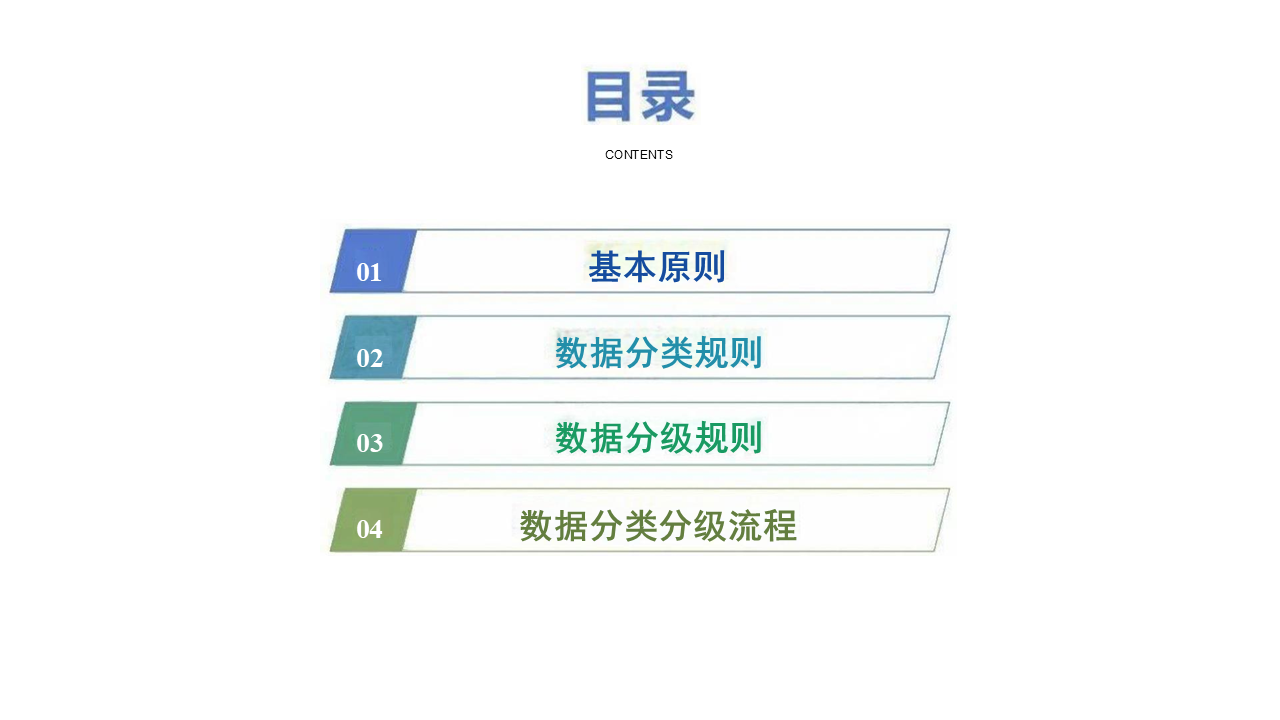 目录

CONTENTS

01 基本原则

02 数据分类规则

03 数据分级规则

04 数据分类分级流程